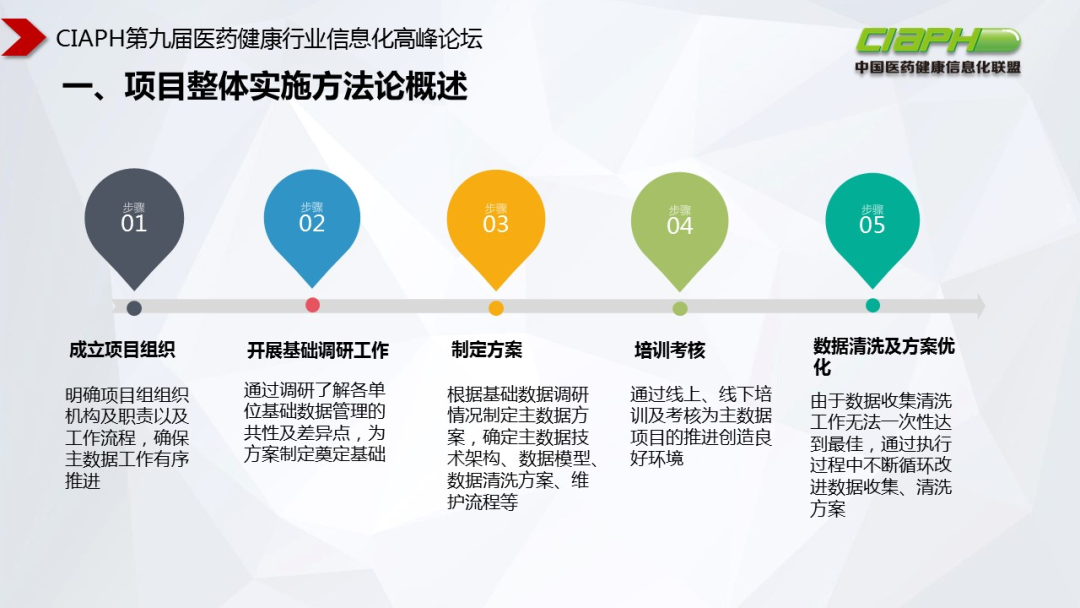 CIAPH第九届医药健康行业信息化高峰论坛

CIAPH
中国医药健康信息化联盟

一、项目整体实施方法论概述

步骤 01

步骤 02

步骤 03

步骤 04

步骤 05

成立项目组织

明确项目组组织机构及职责以及工作流程，确保主数据工作有序推进

开展基础调研工作

通过调研了解各单位基础数据管理的共性及差异点，为方案制定奠定基础

制定方案

根据基础数据调研情况制定主数据方案，确定主数据技术架构、数据模型、数据清洗方案、维护流程等

培训考核

通过线上、线下培训及考核为主数据项目的推进创造良好环境

数据清洗及方案优化

由于数据收集清洗工作无法一次性达到最佳，通过执行过程中不断循环改进数据收集、清洗方案